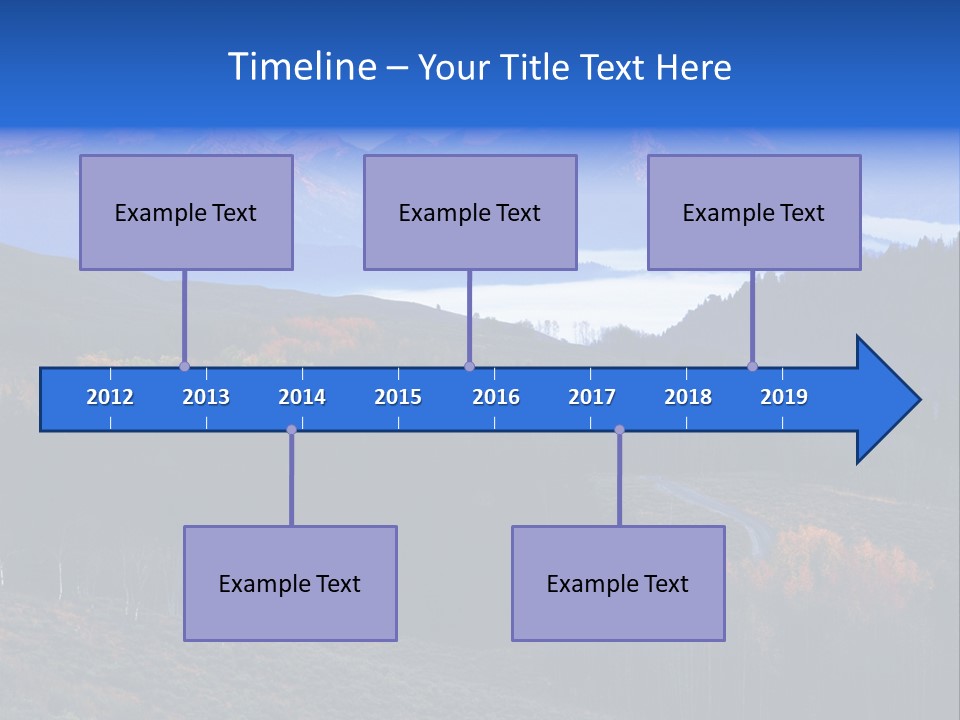 Timeline – Your Title Text Here

Example Text

Example Text

Example Text

2012 2013 2014 2015 2016 2017 2018 2019

Example Text

Example Text